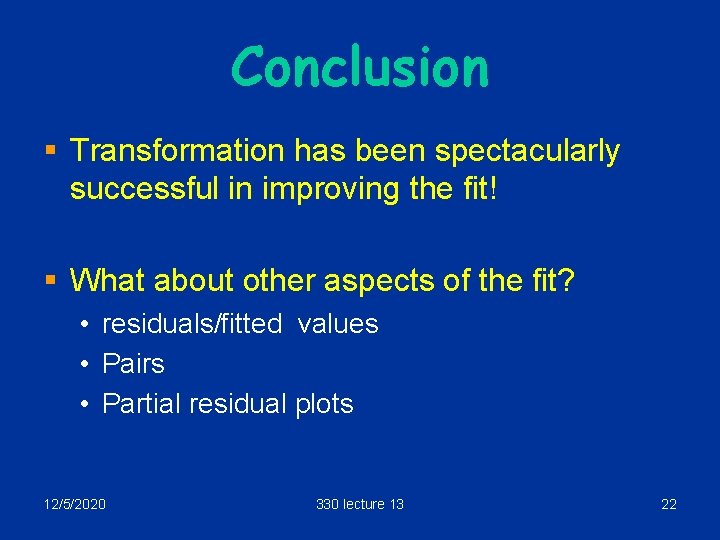 Conclusion

▪ Transformation has been spectacularly successful in improving the fit!

▪ What about other aspects of the fit?
• residuals/fitted values
• Pairs
• Partial residual plots

12/5/2020 330 lecture 13 22